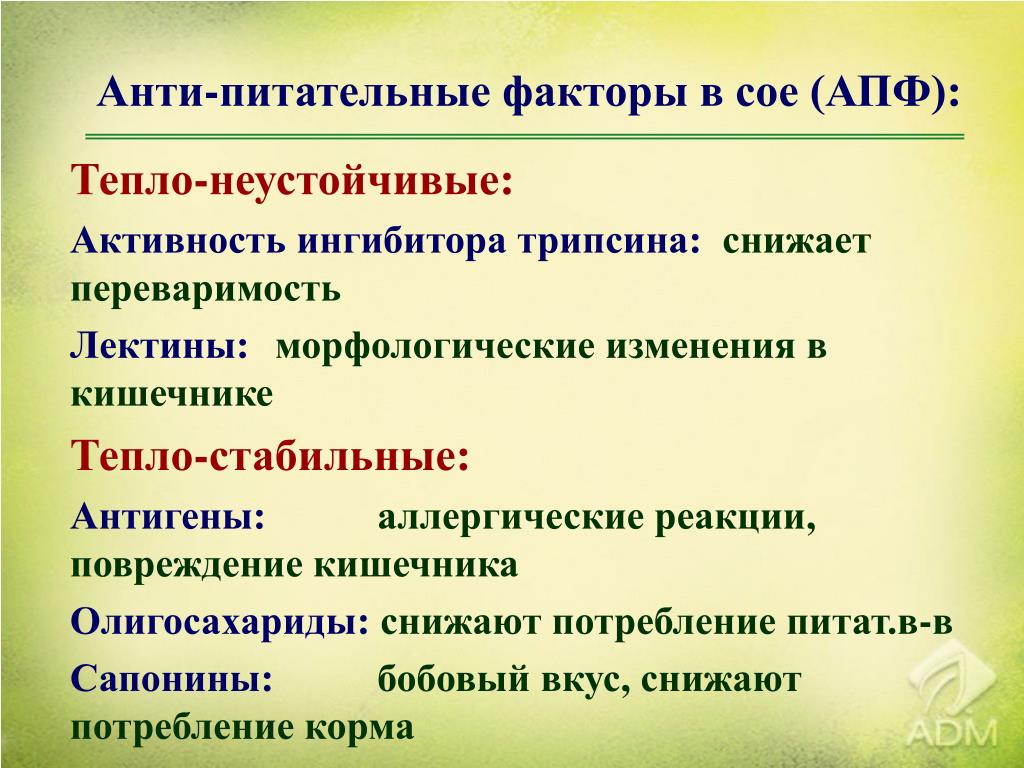 Анти-питательные факторы в сое (АПФ):

Тепло-неустойчивые:

Активность ингибитора трипсина: снижает переваримость

Лектины: морфологические изменения в кишечнике

Тепло-стабильные:

Антигены: аллергические реакции, повреждение кишечника

Олигосахариды: снижают потребление питат.в-в

Сапонины: бобовый вкус, снижают потребление корма

ADM